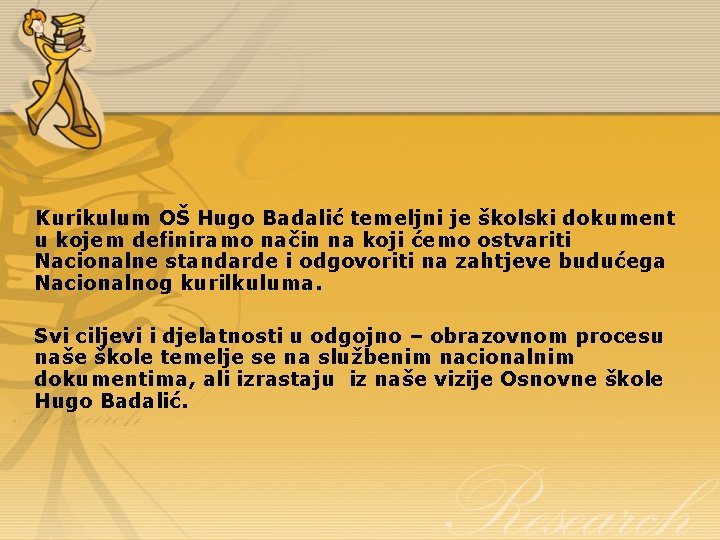 Kurikulum OŠ Hugo Badalić temeljni je školski dokument u kojem definiramo način na koji ćemo ostvariti Nacionalne standarde i odgovoriti na zahtjeve budućega Nacionalnog kurilkuluma.

Svi ciljevi i djelatnosti u odgojno – obrazovnom procesu naše škole temelje se na službenim nacionalnim dokumentima, ali izrastaju iz naše vizije Osnovne škole Hugo Badalić.

Research

Research